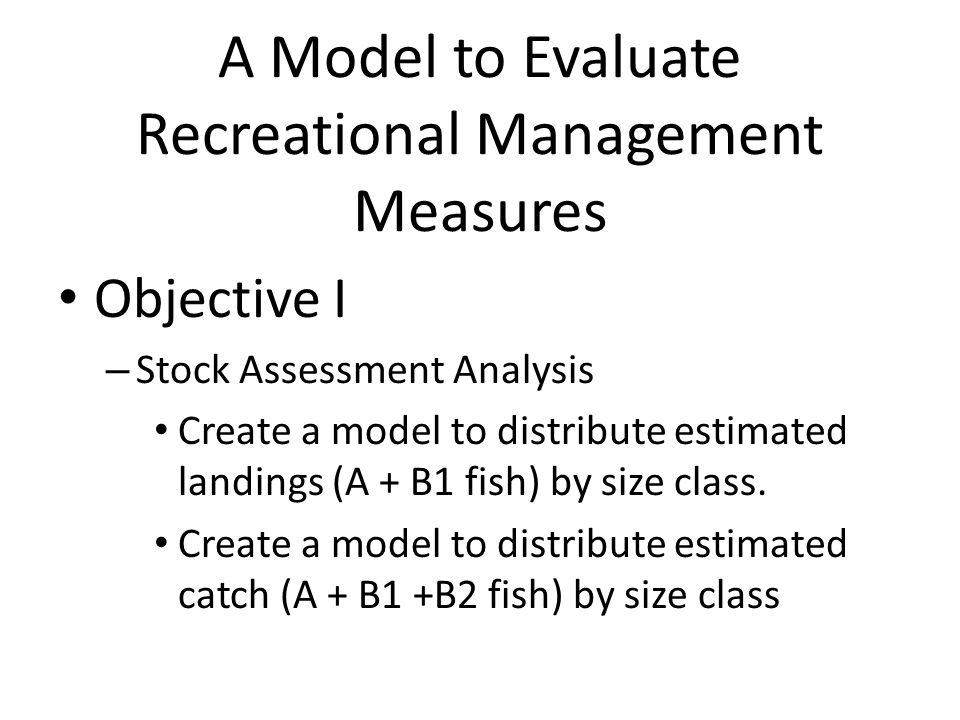 A Model to Evaluate Recreational Management Measures

• Objective I

– Stock Assessment Analysis

• Create a model to distribute estimated landings (A + B1 fish) by size class.

• Create a model to distribute estimated catch (A + B1 +B2 fish) by size class